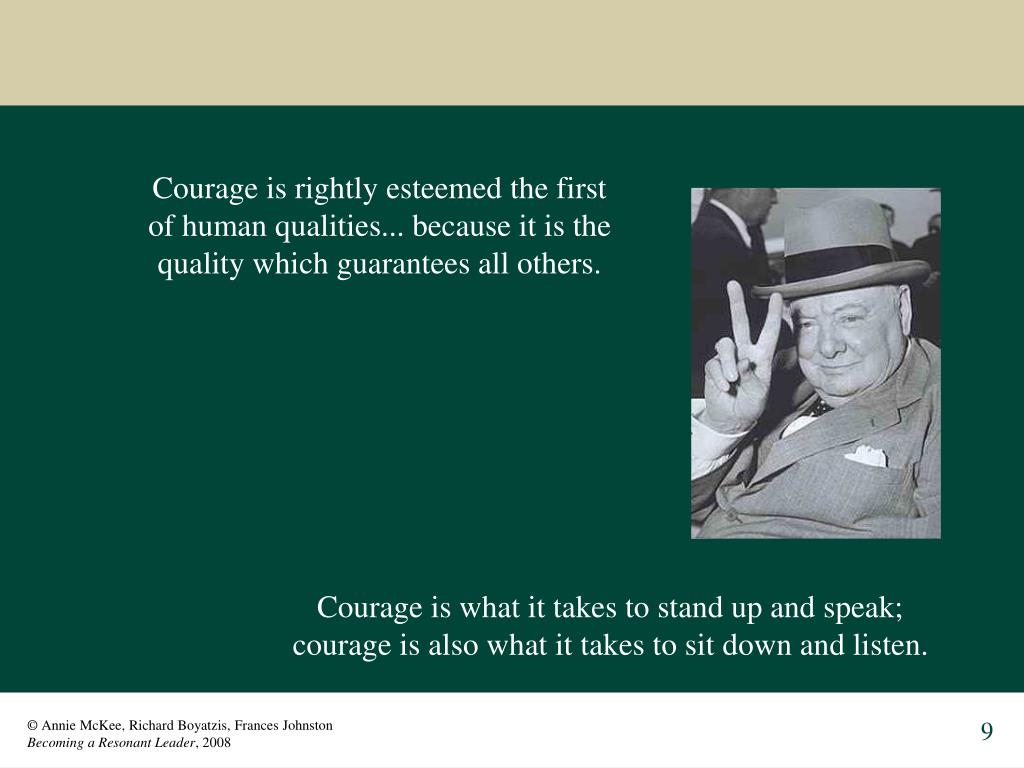 Courage is rightly esteemed the first of human qualities... because it is the quality which guarantees all others.

Courage is what it takes to stand up and speak; courage is also what it takes to sit down and listen.

© Annie McKee, Richard Boyatzis, Frances Johnston
Becoming a Resonant Leader, 2008

9